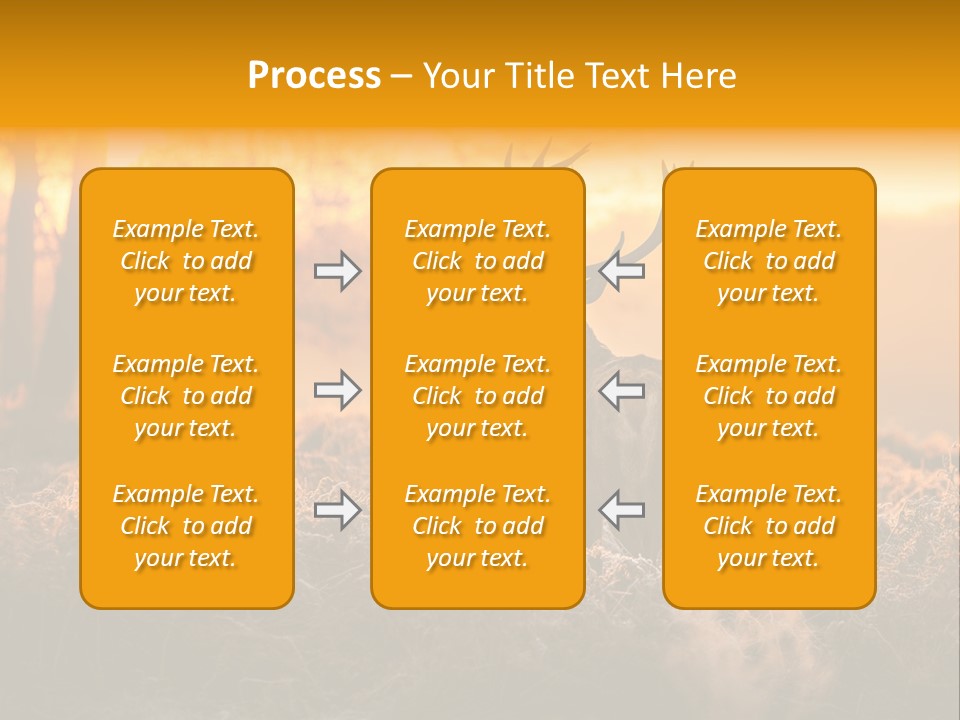 Process – Your Title Text Here

Example Text. Click to add your text.

Example Text. Click to add your text.

Example Text. Click to add your text.

Example Text. Click to add your text.

Example Text. Click to add your text.

Example Text. Click to add your text.

Example Text. Click to add your text.

Example Text. Click to add your text.

Example Text. Click to add your text.